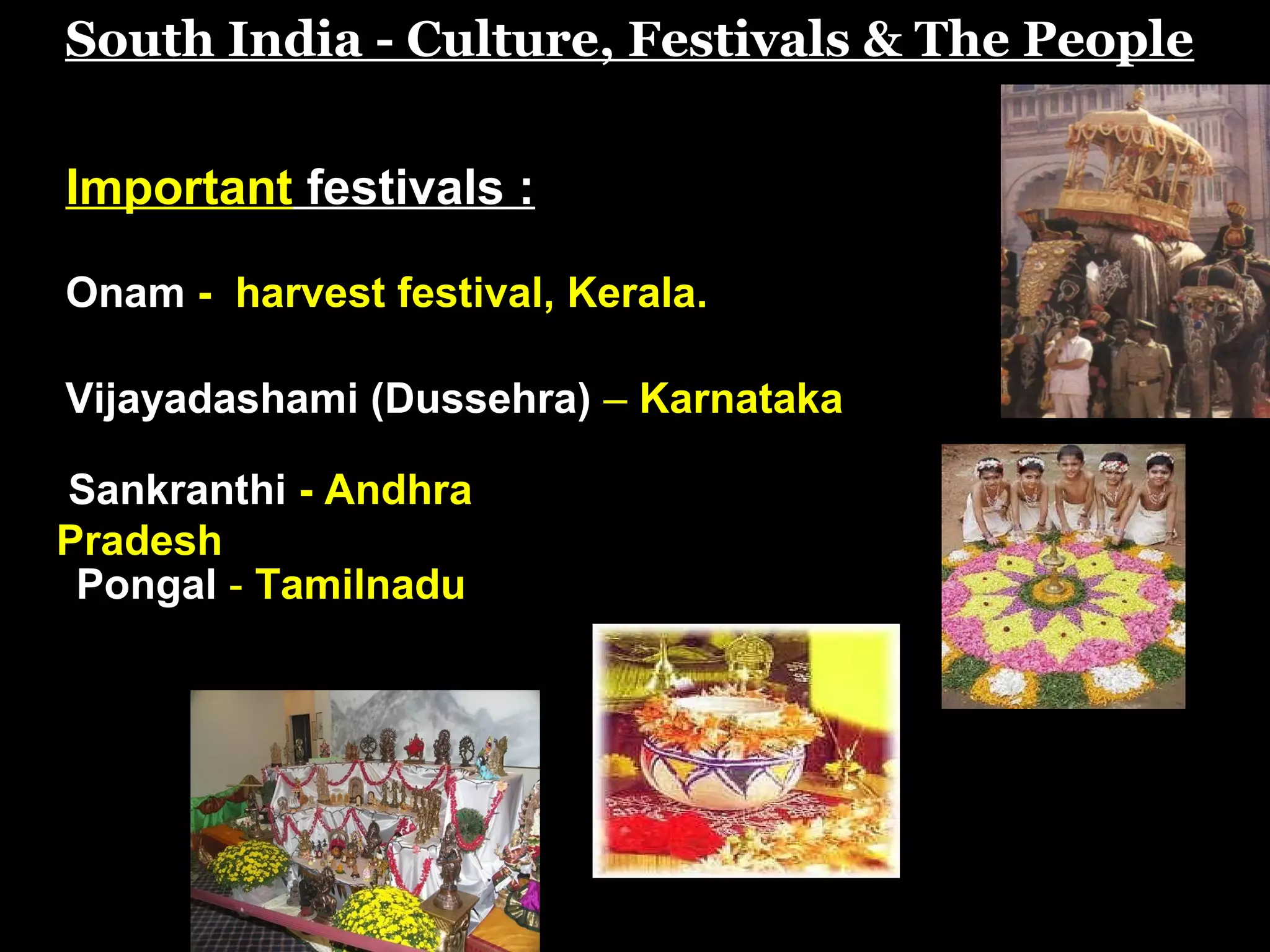 South India - Culture, Festivals & The People

Important festivals :

Onam - harvest festival, Kerala.

Vijayadashami (Dussehra) – Karnataka

Sankranthi - Andhra Pradesh
Pongal - Tamilnadu